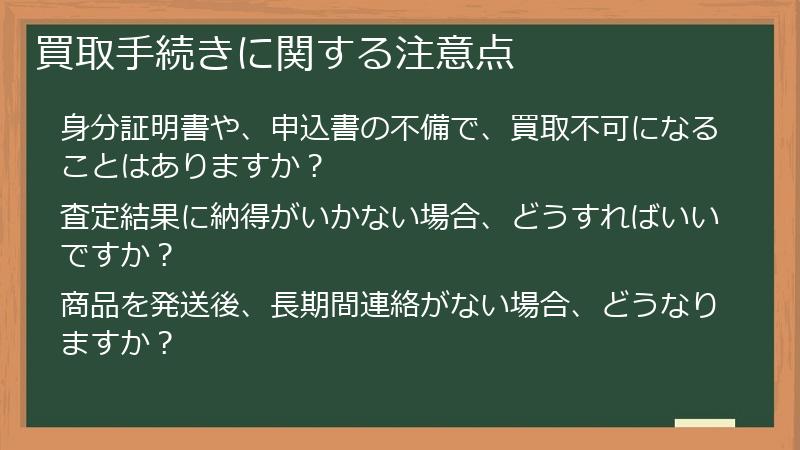 買取手続きに関する注意点

身分証明書や、申込書の不備で、買取不可になることはありますか？

査定結果に納得がいかない場合、どうすればいいですか？

商品を発送後、長期間連絡がない場合、どうなりますか？